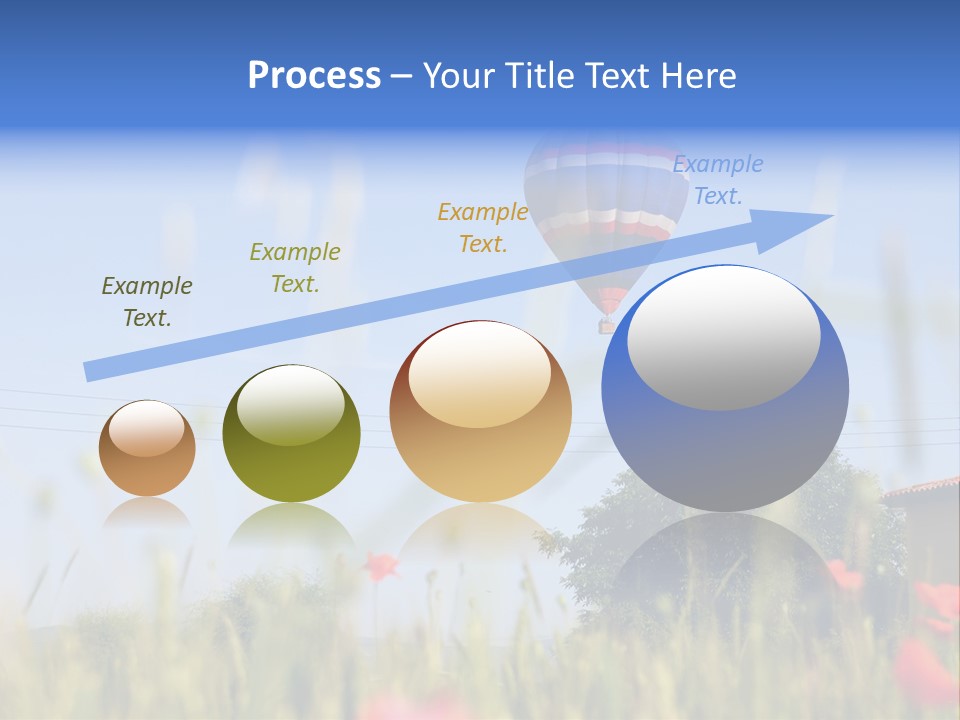 Process – Your Title Text Here

Example Text.

Example Text.

Example Text.

Example Text.